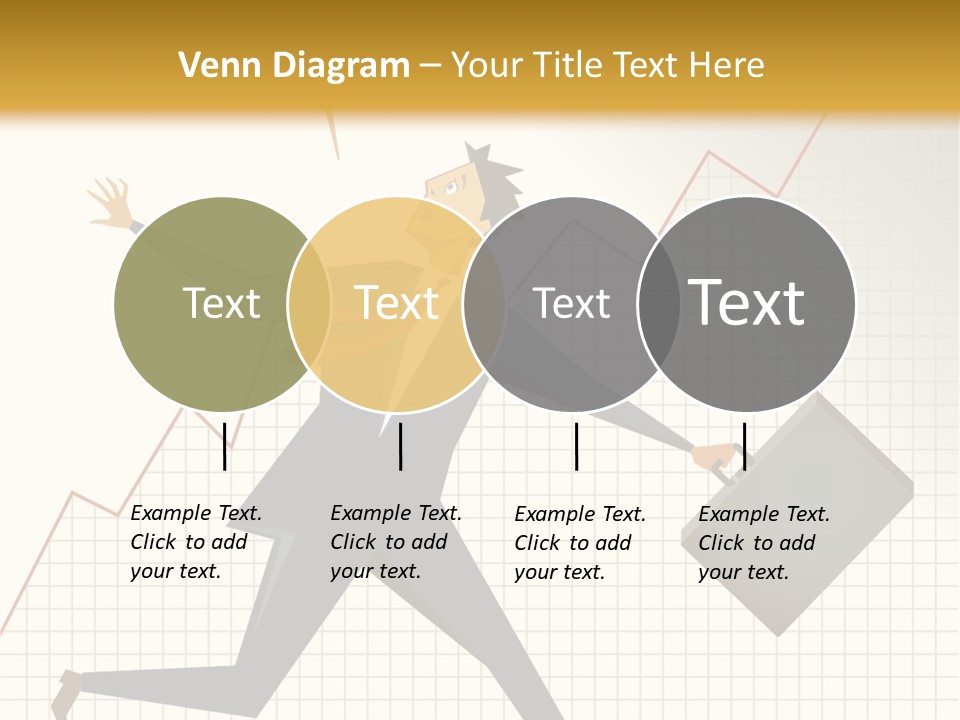 Venn Diagram – Your Title Text Here

Text

Text

Text

Text

Example Text. Click to add your text.

Example Text. Click to add your text.

Example Text. Click to add your text.

Example Text. Click to add your text.